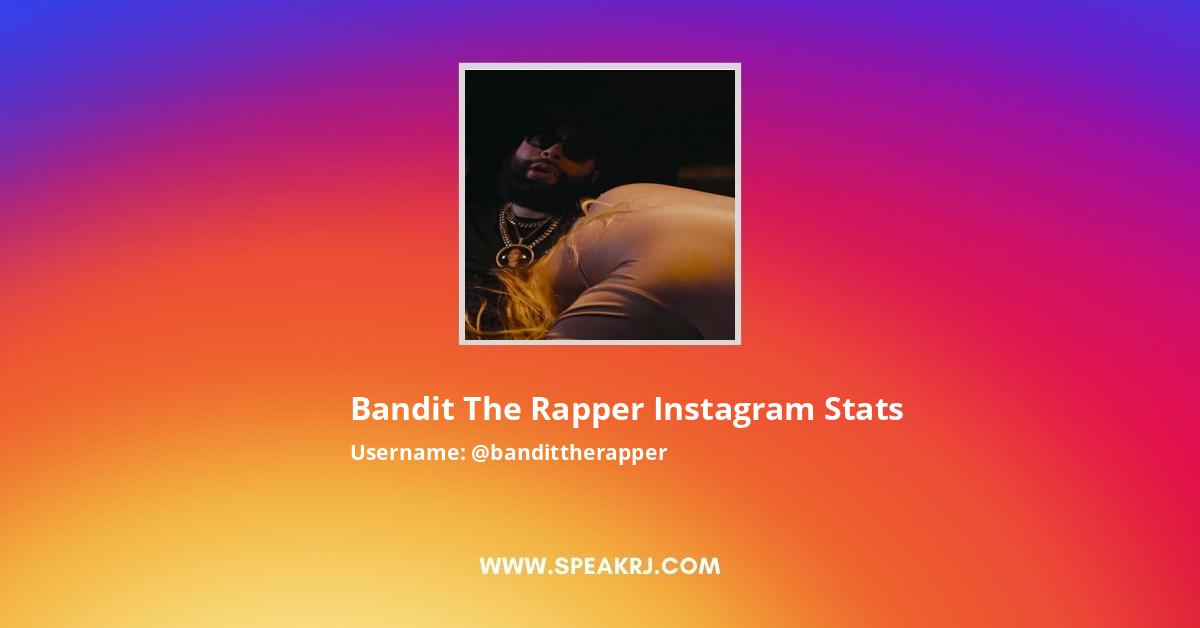 Bandit The Rapper Instagram Stats

Username: @bandittherapper

WWW.SPEAKRJ.COM